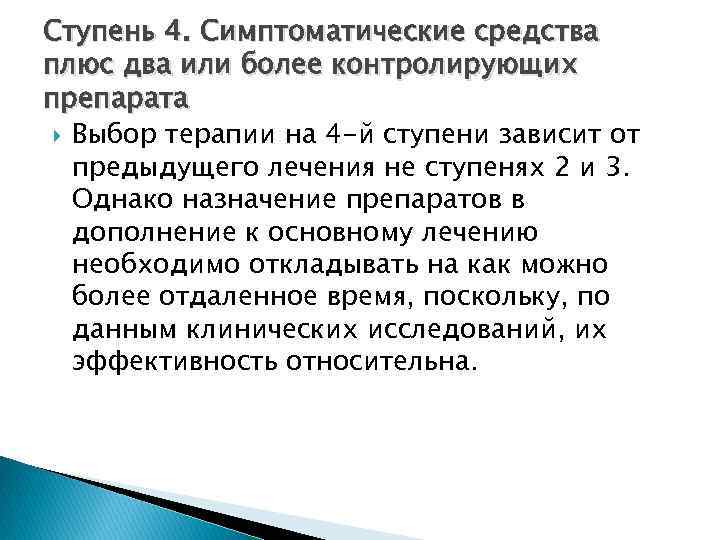 Ступень 4. Симптоматические средства плюс два или более контролирующих препарата

Выбор терапии на 4-й ступени зависит от предыдущего лечения не ступенях 2 и 3. Однако назначение препаратов в дополнение к основному лечению необходимо откладывать на как можно более отдаленное время, поскольку, по данным клинических исследований, их эффективность относительна.